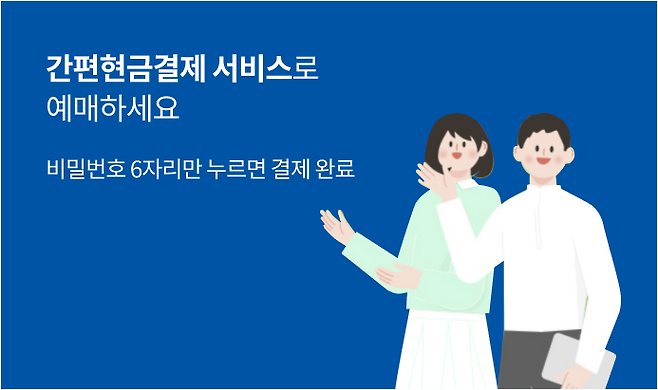 간편현금결제 서비스로
예매하세요

비밀번호 6자리만 누르면 결제 완료